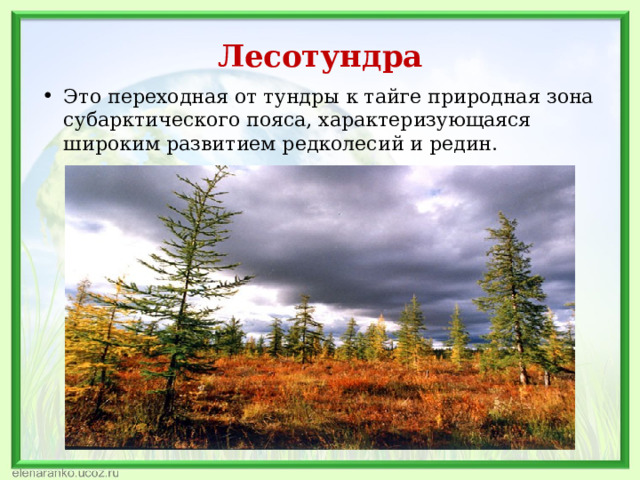 Лесотундра

• Это переходная от тундры к тайге природная зона субарктического пояса, характеризующаяся широким развитием редколесий и редин.

elenaranko.ucoz.ru